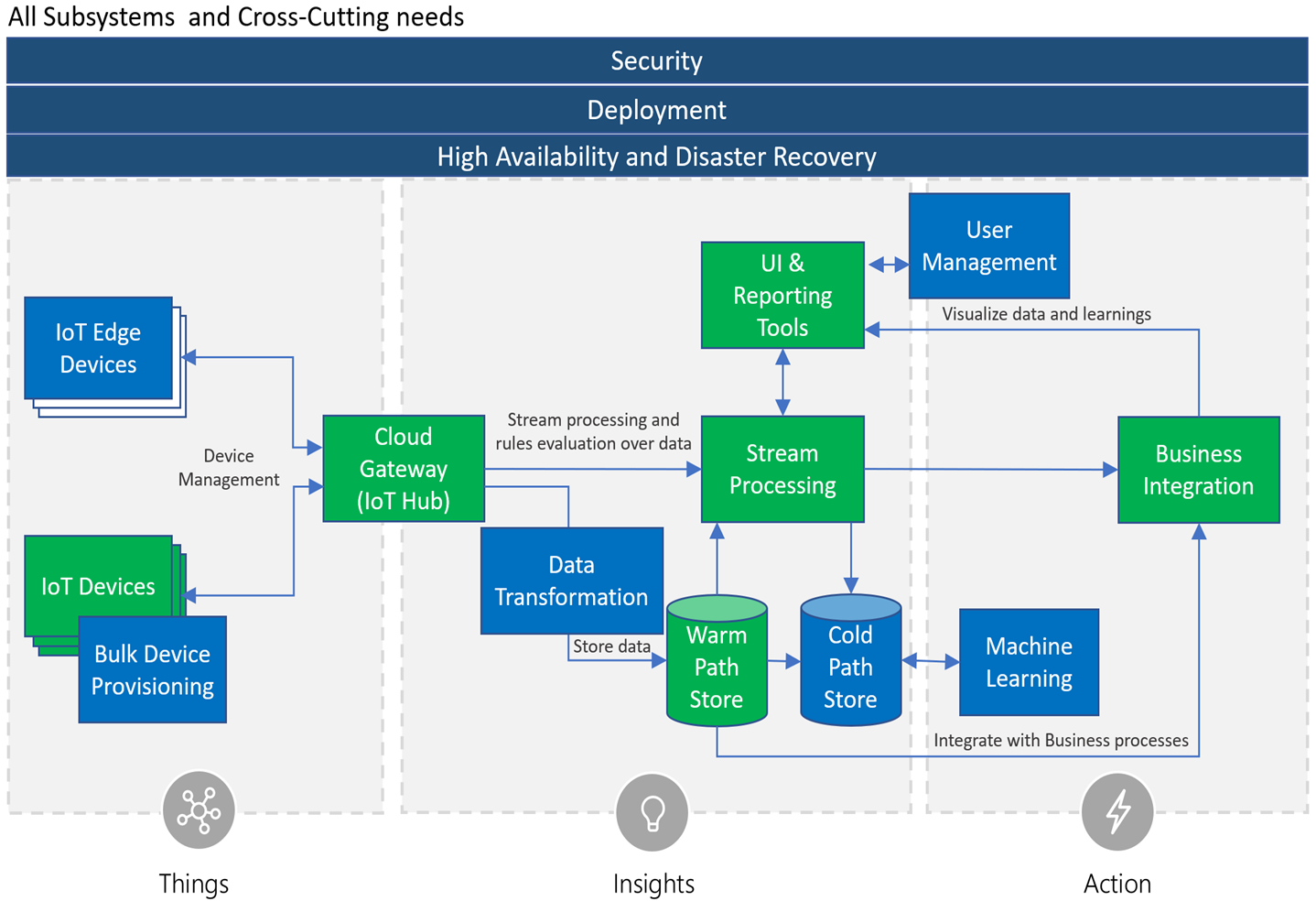 All Subsystems and Cross-Cutting needs

Security

Deployment

High Availability and Disaster Recovery

IoT Edge Devices

Device Management

IoT Devices

Bulk Device Provisioning

Cloud Gateway (IoT Hub)

Stream processing and rules evaluation over data

Data Transformation

Store data

UI & Reporting Tools

User Management

Visualize data and learnings

Stream Processing

Warm Path Store

Cold Path Store

Machine Learning

Business Integration

Integrate with Business processes

Things

Insights

Action